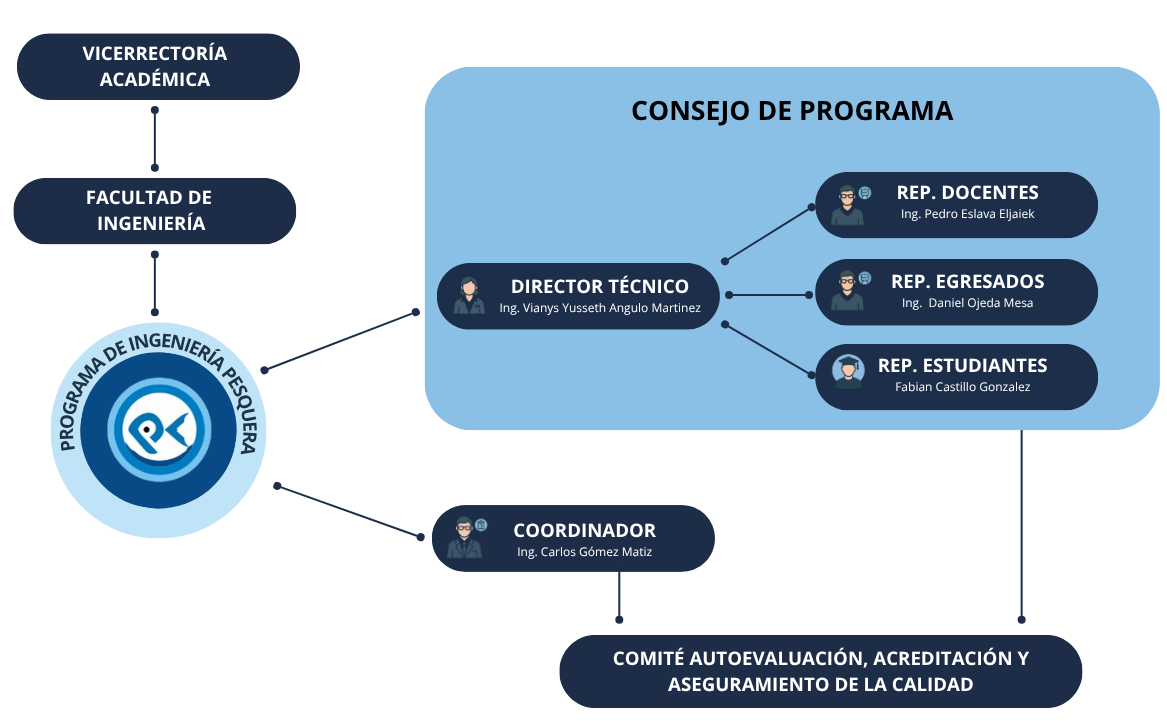 VICERRECTORÍA ACADÉMICA

FACULTAD DE INGENIERÍA

PROGRAMA DE INGENIERÍA PESQUERA

CONSEJO DE PROGRAMA

DIRECTOR TÉCNICO
Ing. Vianys Yusseth Angulo Martinez

REP. DOCENTES
Ing. Pedro Eslava Eljaiek

REP. EGRESADOS
Ing. Daniel Ojeda Mesa

REP. ESTUDIANTES
Fabian Castillo Gonzalez

COORDINADOR
Ing. Carlos Gómez Matiz

COMITÉ AUTOEVALUACIÓN, ACREDITACIÓN Y ASEGURAMIENTO DE LA CALIDAD